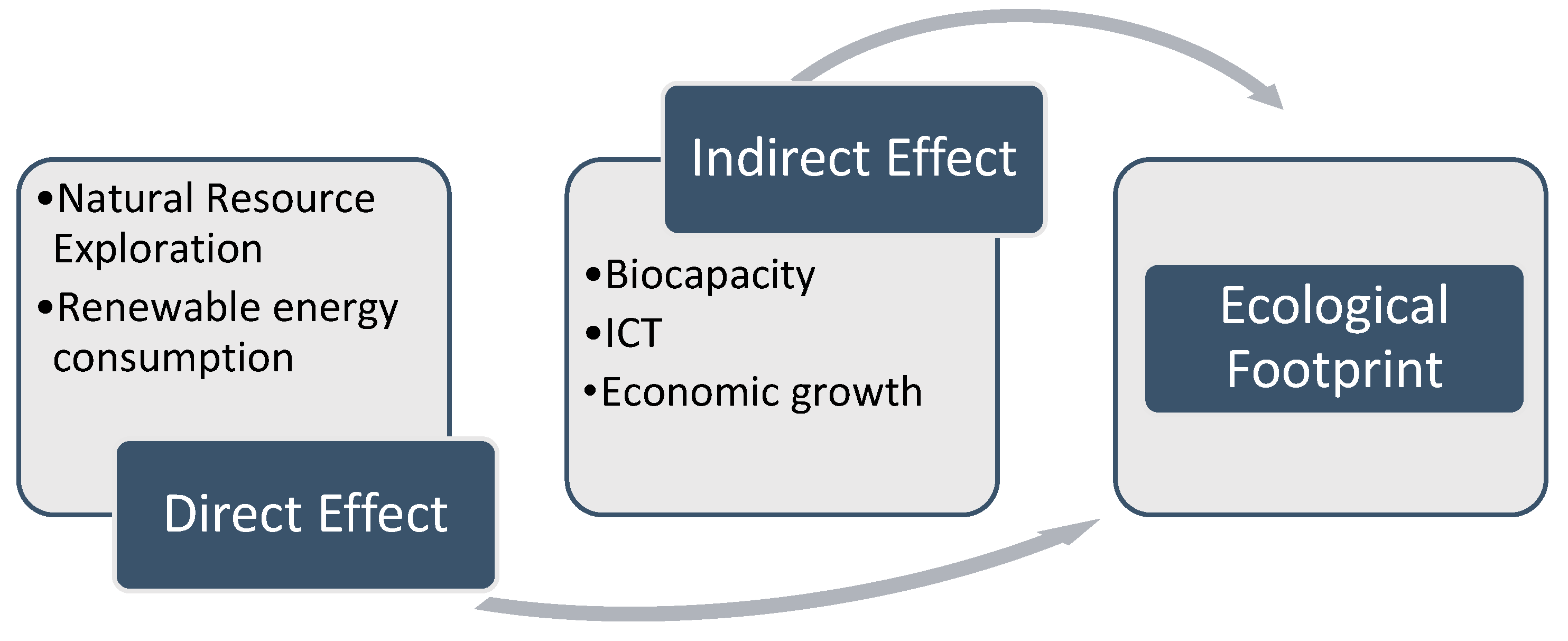 •Natural Resource Exploration
•Renewable energy consumption

Direct Effect

Indirect Effect

•Biocapacity
•ICT
•Economic growth

Ecological Footprint